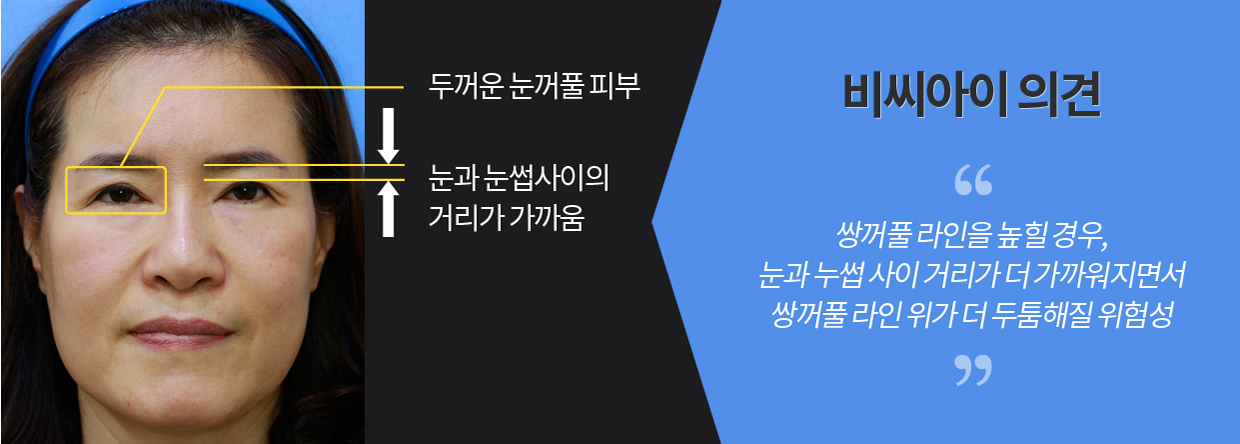 두꺼운 눈꺼풀 피부

눈과 눈썹사이의 거리가 가까움

비씨아이 의견

“

쌍꺼풀 라인을 높힐 경우, 눈과 누썹 사이 거리가 더 가까워지면서 쌍꺼풀 라인 위가 더 두툼해질 위험성

”